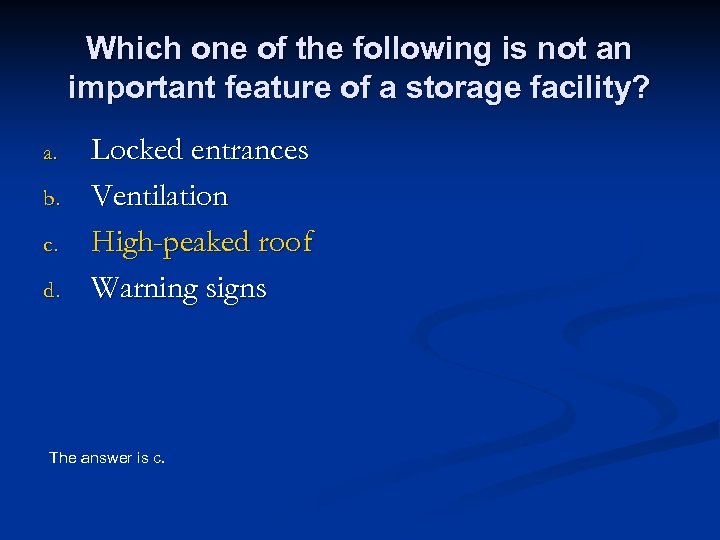 Which one of the following is not an important feature of a storage facility?

a. Locked entrances
b. Ventilation
c. High-peaked roof
d. Warning signs

The answer is c.